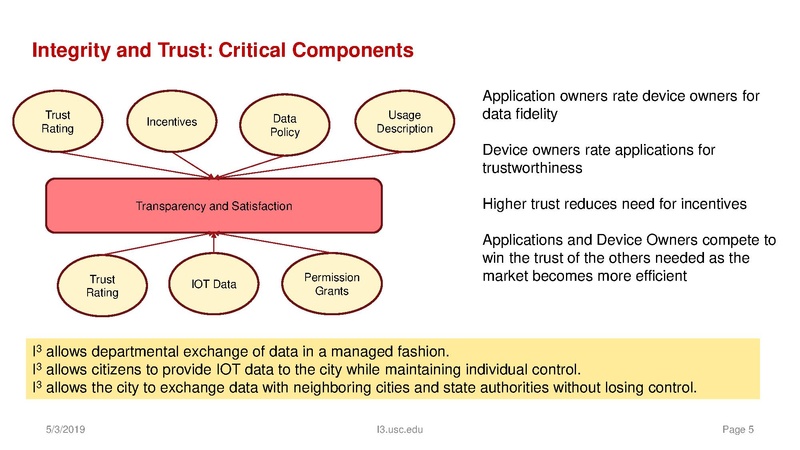 Integrity and Trust: Critical Components

Trust Rating

Incentives

Data Policy

Usage Description

Transparency and Satisfaction

Trust Rating

IOT Data

Permission Grants

Application owners rate device owners for data fidelity

Device owners rate applications for trustworthiness

Higher trust reduces need for incentives

Applications and Device Owners compete to win the trust of the others needed as the market becomes more efficient

$I^3$ allows departmental exchange of data in a managed fashion.
$I^3$ allows citizens to provide IOT data to the city while maintaining individual control.
$I^3$ allows the city to exchange data with neighboring cities and state authorities without losing control.

5/3/2019

I3.usc.edu

Page 5